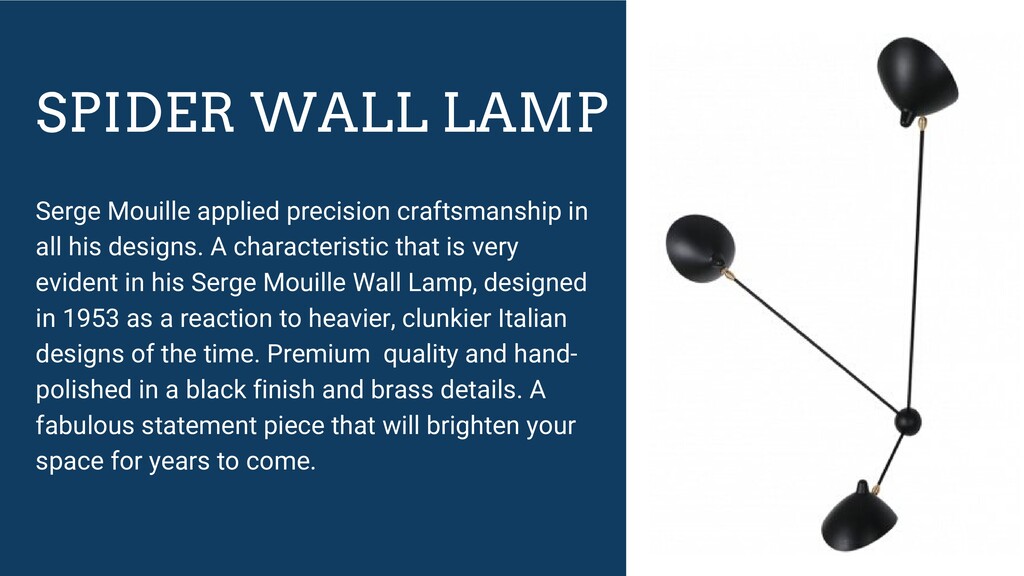 SPIDER WALL LAMP

Serge Mouille applied precision craftsmanship in all his designs. A characteristic that is very evident in his Serge Mouille Wall Lamp, designed in 1953 as a reaction to heavier, clunkier Italian designs of the time. Premium quality and hand-polished in a black finish and brass details. A fabulous statement piece that will brighten your space for years to come.